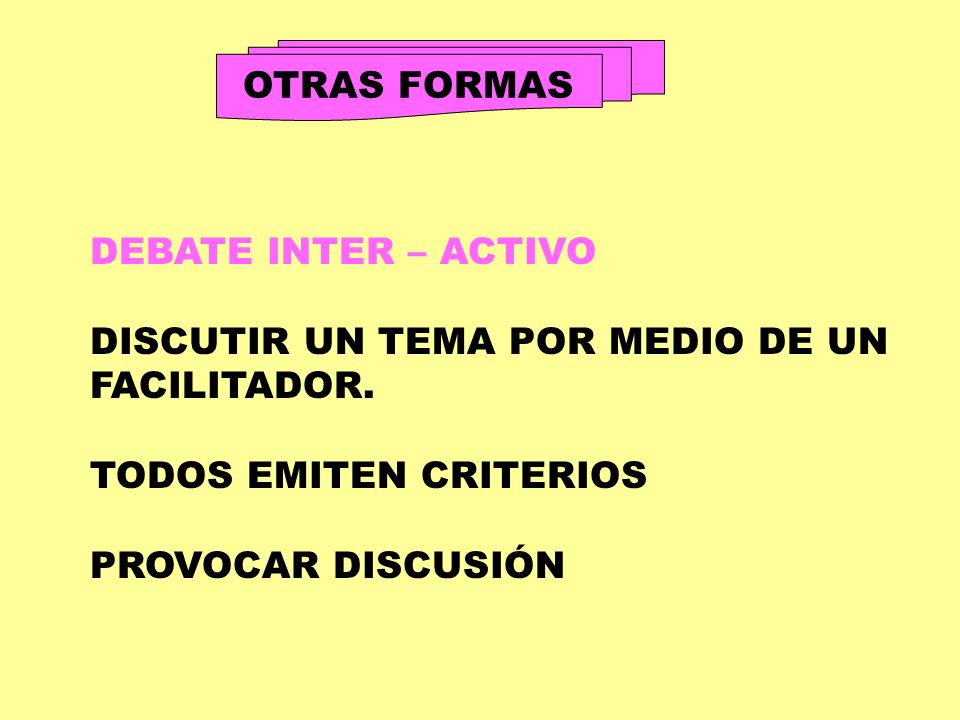 OTRAS FORMAS

DEBATE INTER – ACTIVO

DISCUTIR UN TEMA POR MEDIO DE UN FACILITADOR.

TODOS EMITEN CRITERIOS

PROVOCAR DISCUSIÓN